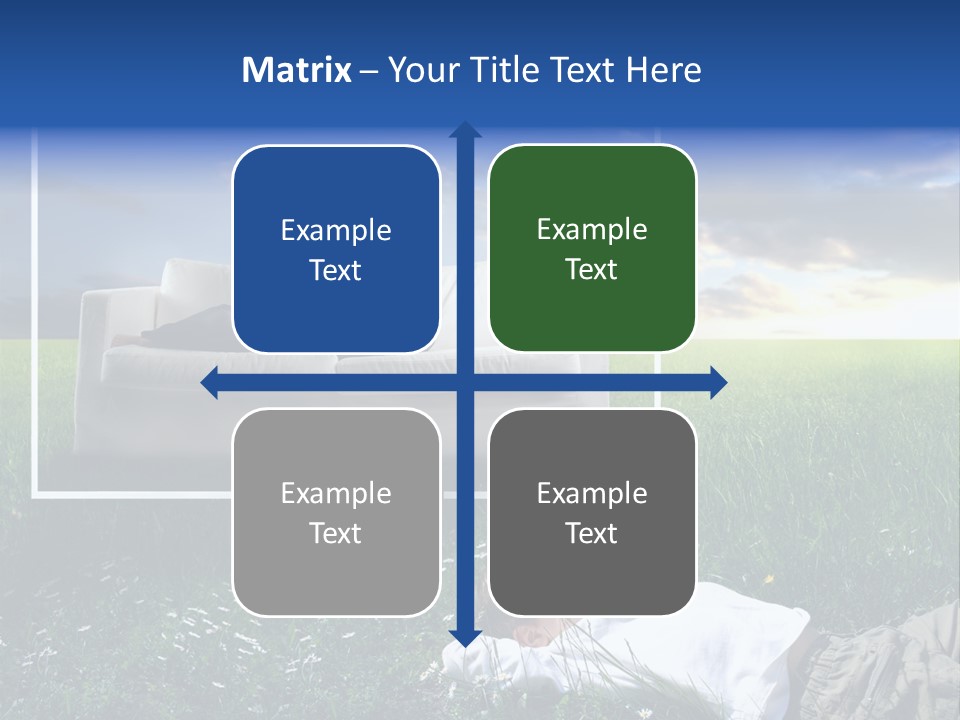 Matrix – Your Title Text Here

Example Text

Example Text

Example Text

Example Text